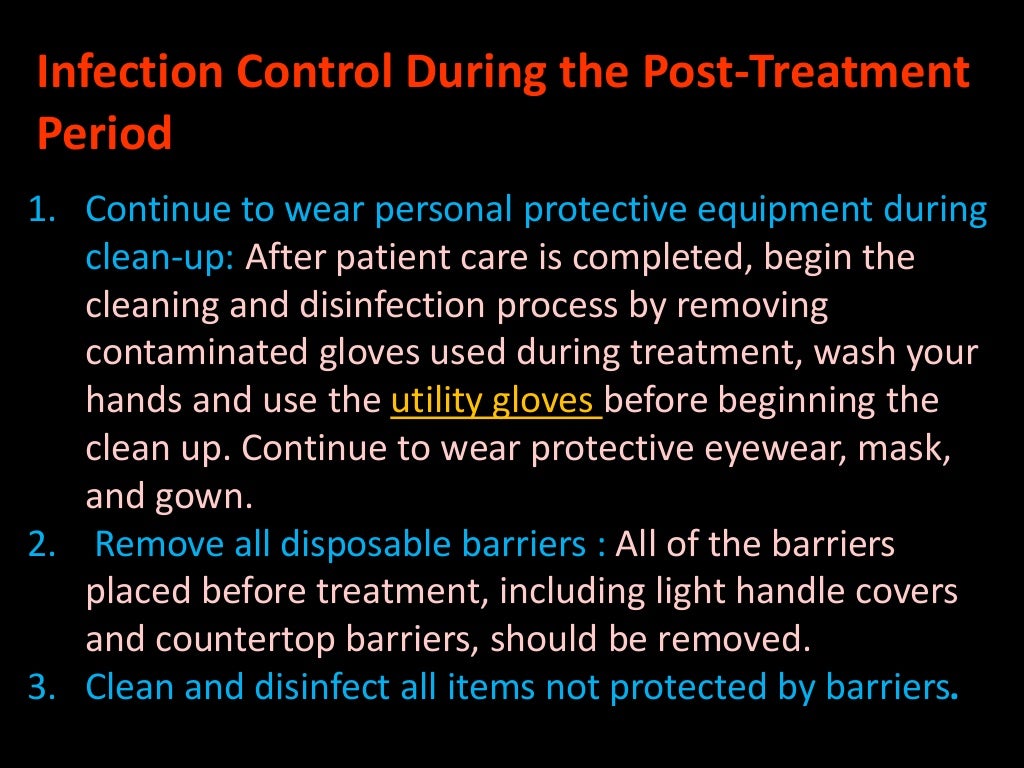 Infection Control During the Post-Treatment Period

1. Continue to wear personal protective equipment during clean-up: After patient care is completed, begin the cleaning and disinfection process by removing contaminated gloves used during treatment, wash your hands and use the utility gloves before beginning the clean up. Continue to wear protective eyewear, mask, and gown.
2. Remove all disposable barriers : All of the barriers placed before treatment, including light handle covers and countertop barriers, should be removed.
3. Clean and disinfect all items not protected by barriers.